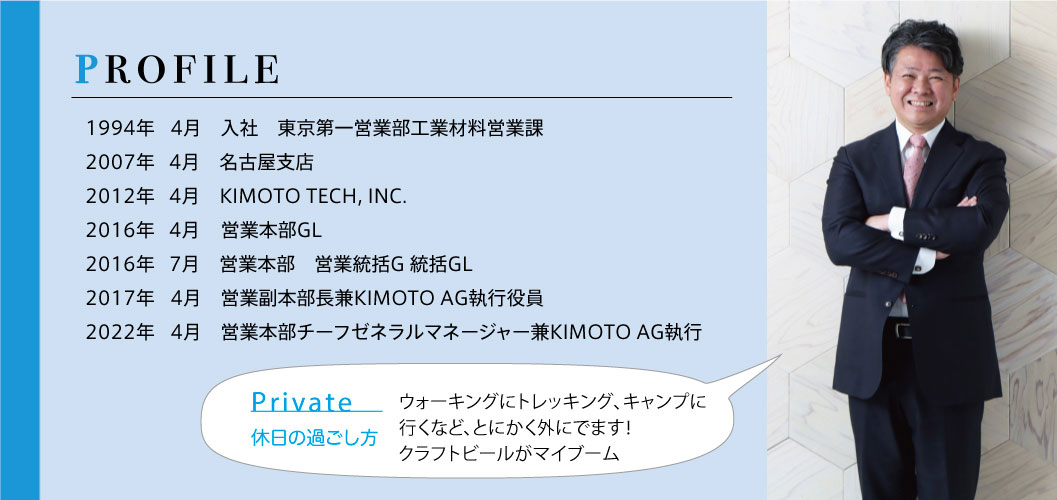 PROFILE

1994年　4月　入社　東京第一営業部工業材料営業課
2007年　4月　名古屋支店
2012年　4月　KIMOTO TECH, INC.
2016年　4月　営業本部GL
2016年　7月　営業本部　営業統括G 統括GL
2017年　4月　営業副本部長兼KIMOTO AG執行役員
2022年　4月　営業本部チーフゼネラルマネージャー兼KIMOTO AG執行

Private
休日の過ごし方

ウォーキングにトレッキング、キャンプに行くなど、とにかく外にでます！
クラフトビールがマイブーム